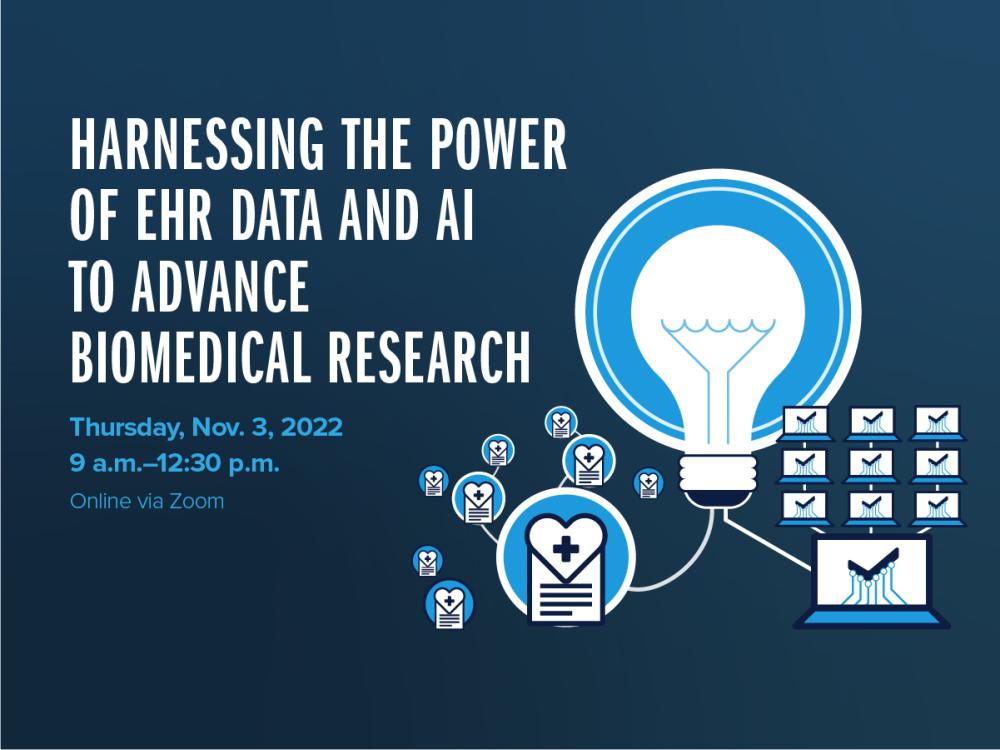 HARNESSING THE POWER OF EHR DATA AND AI TO ADVANCE BIOMEDICAL RESEARCH

Thursday, Nov. 3, 2022
9 a.m.–12:30 p.m.
Online via Zoom